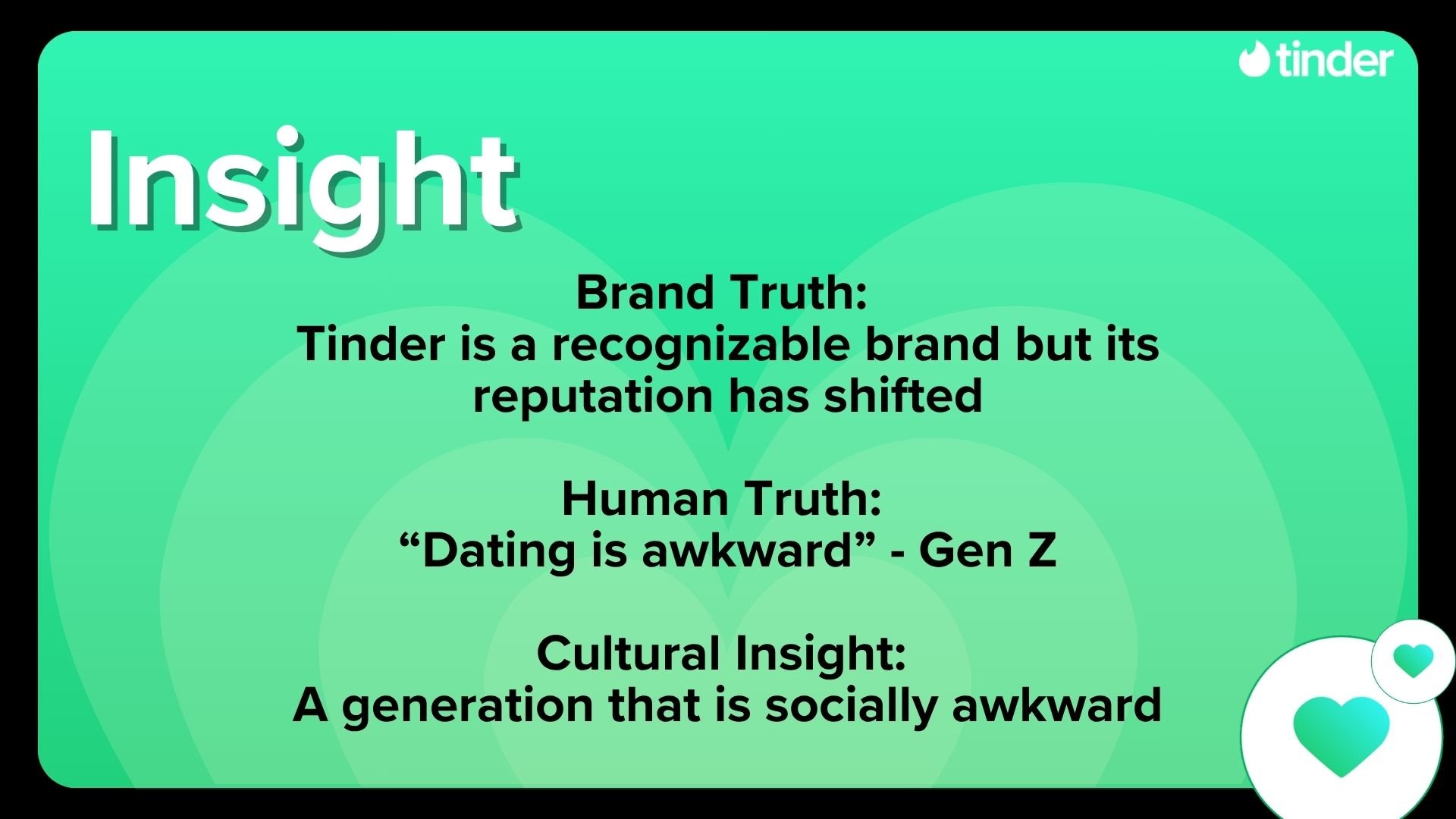 tinder

Insight

Brand Truth:
Tinder is a recognizable brand but its reputation has shifted

Human Truth:
“Dating is awkward” - Gen Z

Cultural Insight:
A generation that is socially awkward